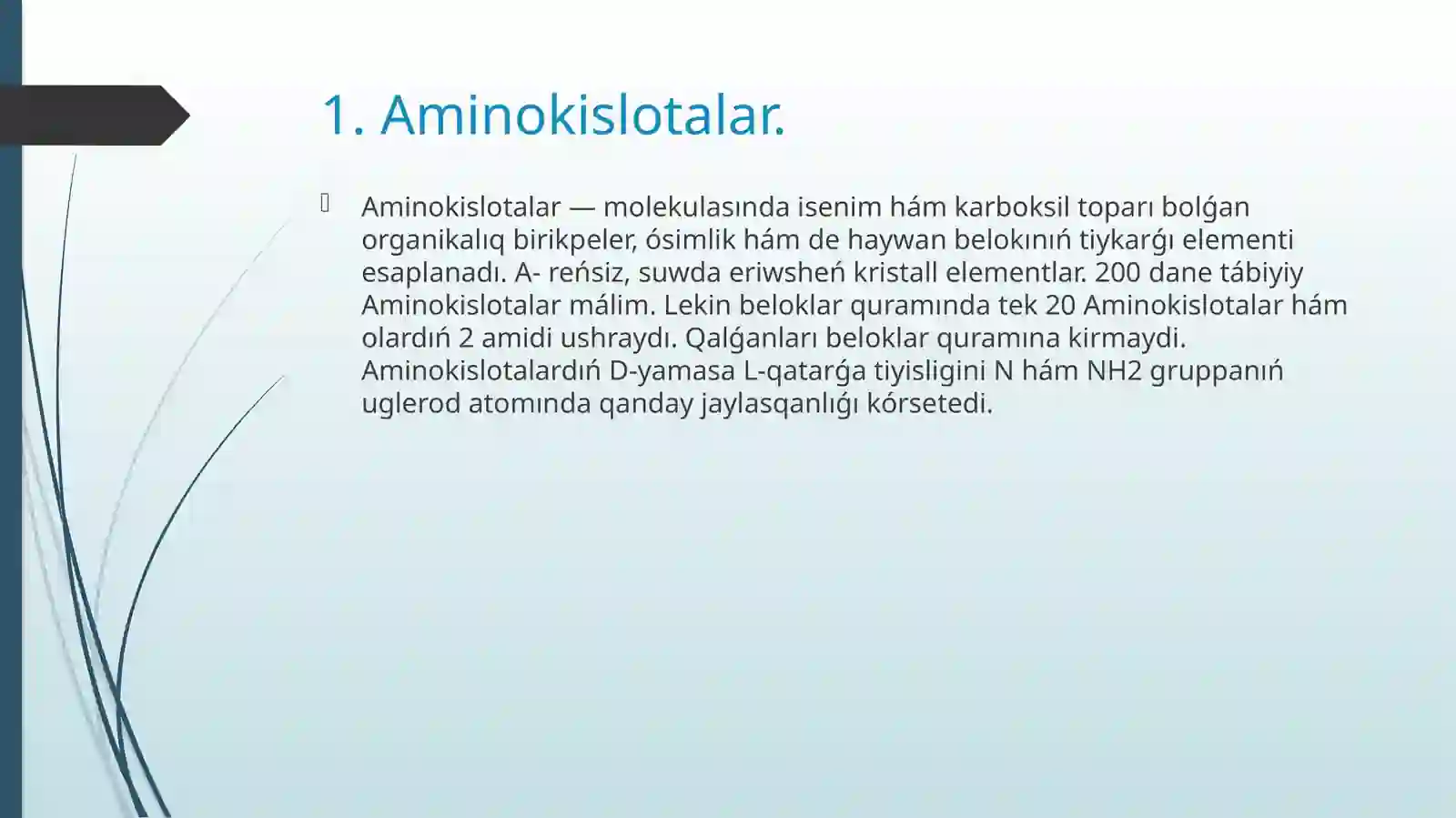 1. Aminokislotalar.

Aminokislotalar — molekulasında isenim hám karboksil toparı bolǵan organikalıq birikpeler, ósimlik hám de haywan belokınıń tiykarǵı elementi esaplanadı. A- reńsiz, suwda eriwsheń kristall elementlar. 200 dane tábiyiy Aminokislotalar málim. Lekin beloklar quramında tek 20 Aminokislotalar hám olardıń 2 amidi ushraydı. Qalǵanları beloklar quramına kirmaydi. Aminokislotalardıń D-yamasa L-qatarǵa tiyisligini N hám NH2 gruppanıń uglerod atomında qanday jaylasqanlıǵı kórsetedi.